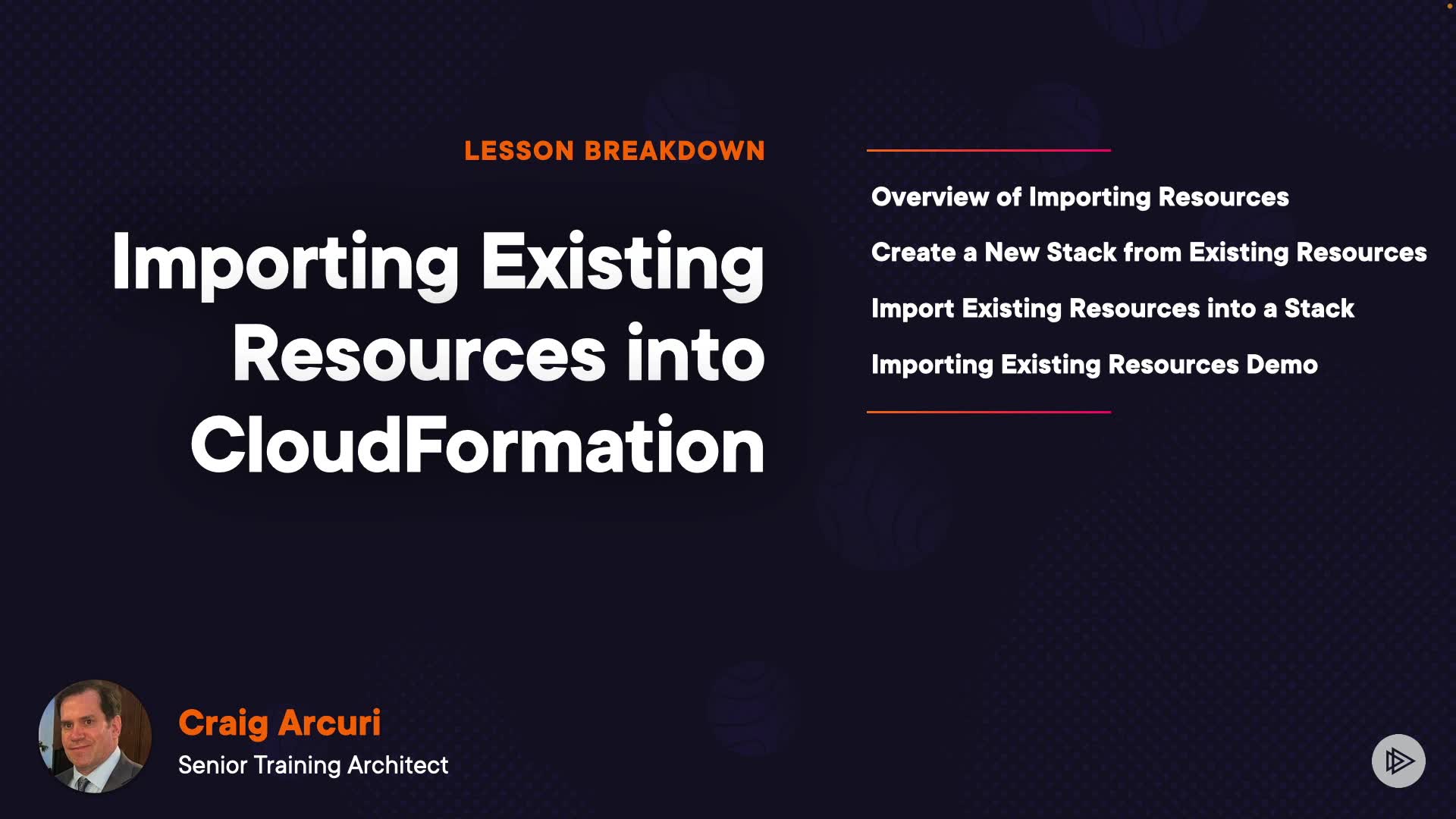 LESSON BREAKDOWN

Importing Existing Resources into CloudFormation

Overview of Importing Resources

Create a New Stack from Existing Resources

Import Existing Resources into a Stack

Importing Existing Resources Demo

Craig Arcuri
Senior Training Architect